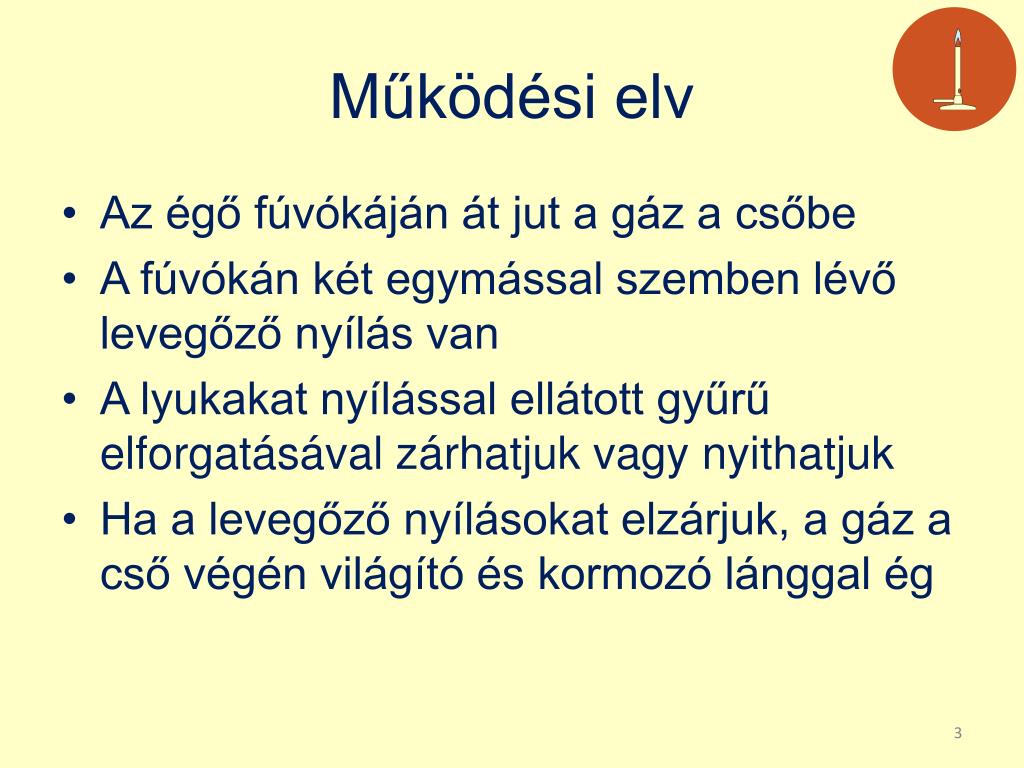 Működési elv

• Az égő fúvókáján át jut a gáz a csőbe
• A fúvókán két egymással szemben lévő levegőző nyílás van
• A lyukakat nyílással ellátott gyűrű elforgatásával zárhatjuk vagy nyithatjuk
• Ha a levegőző nyílásokat elzárjuk, a gáz a cső végén világító és kormozó lánggal ég

3